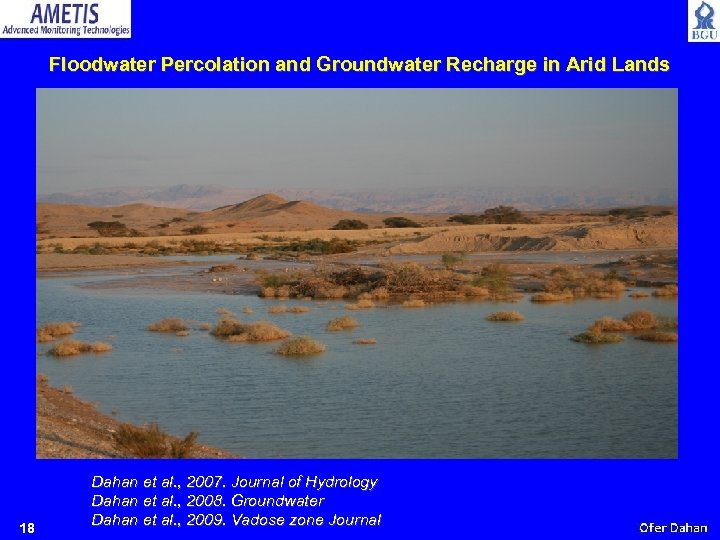 AMETIS
Advanced Monitoring Technologies

BGU

Floodwater Percolation and Groundwater Recharge in Arid Lands

Dahan et al., 2007. Journal of Hydrology
Dahan et al., 2008. Groundwater
Dahan et al., 2009. Vadose zone Journal

18

Ofer Dahan